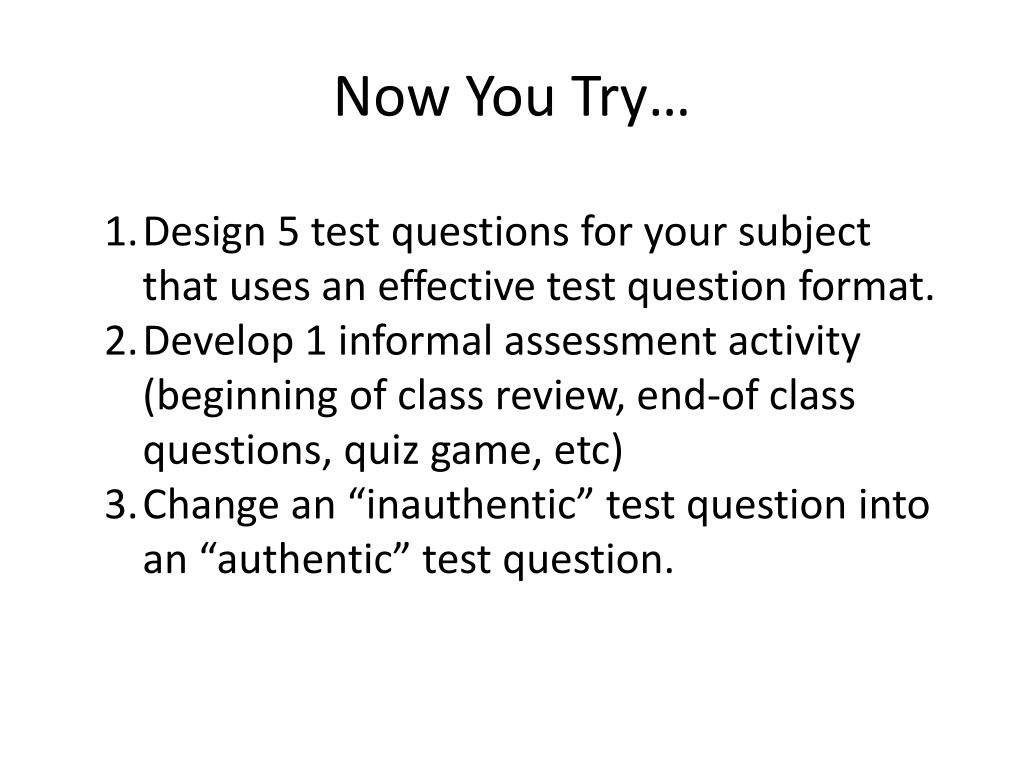 Now You Try…

1. Design 5 test questions for your subject that uses an effective test question format.
2. Develop 1 informal assessment activity (beginning of class review, end-of class questions, quiz game, etc)
3. Change an “inauthentic” test question into an “authentic” test question.